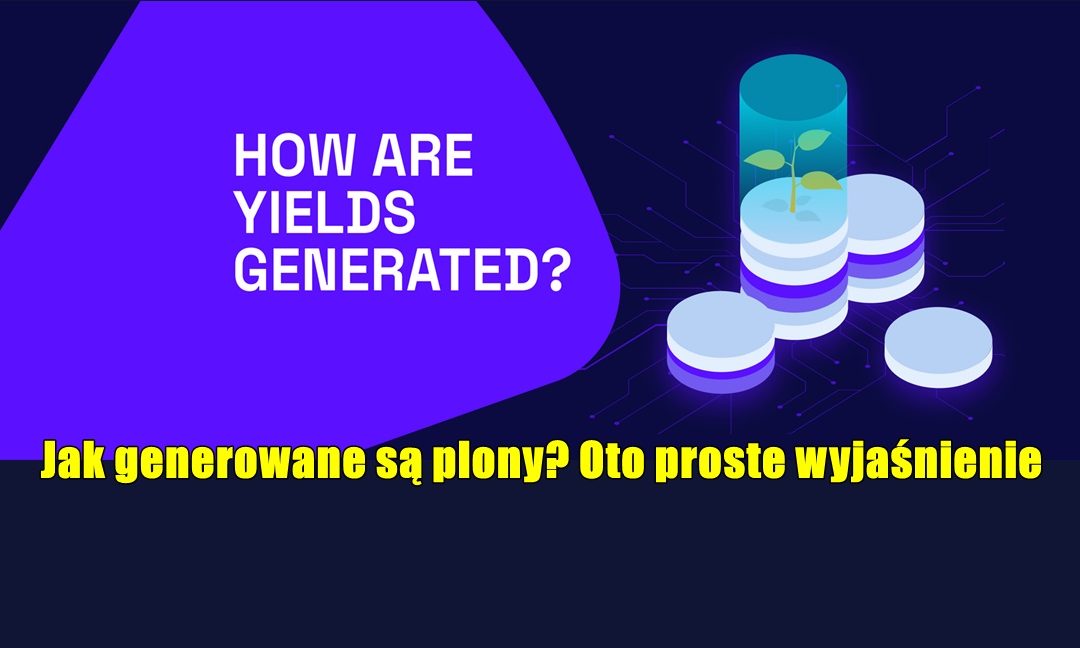 HOW ARE YIELDS GENERATED?

Jak generowane są plony? Oto proste wyjaśnienie